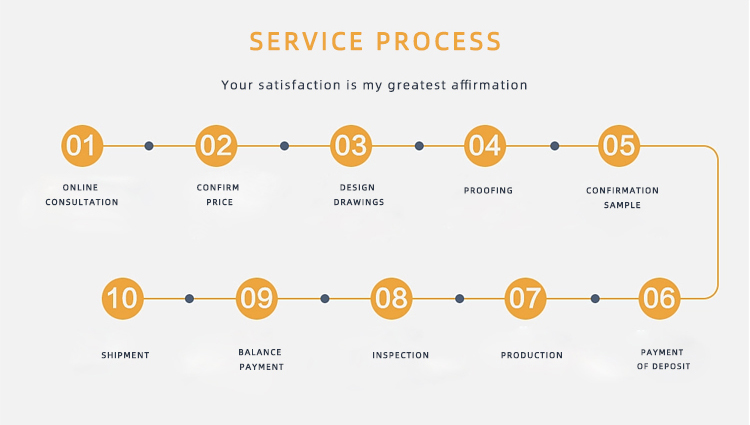 SERVICE PROCESS

Your satisfaction is my greatest affirmation

01
ONLINE CONSULTATION

02
CONFIRM PRICE

03
DESIGN DRAWINGS

04
PROOFING

05
CONFIRMATION SAMPLE

06
PAYMENT OF DEPOSIT

07
PRODUCTION

08
INSPECTION

09
BALANCE PAYMENT

10
SHIPMENT